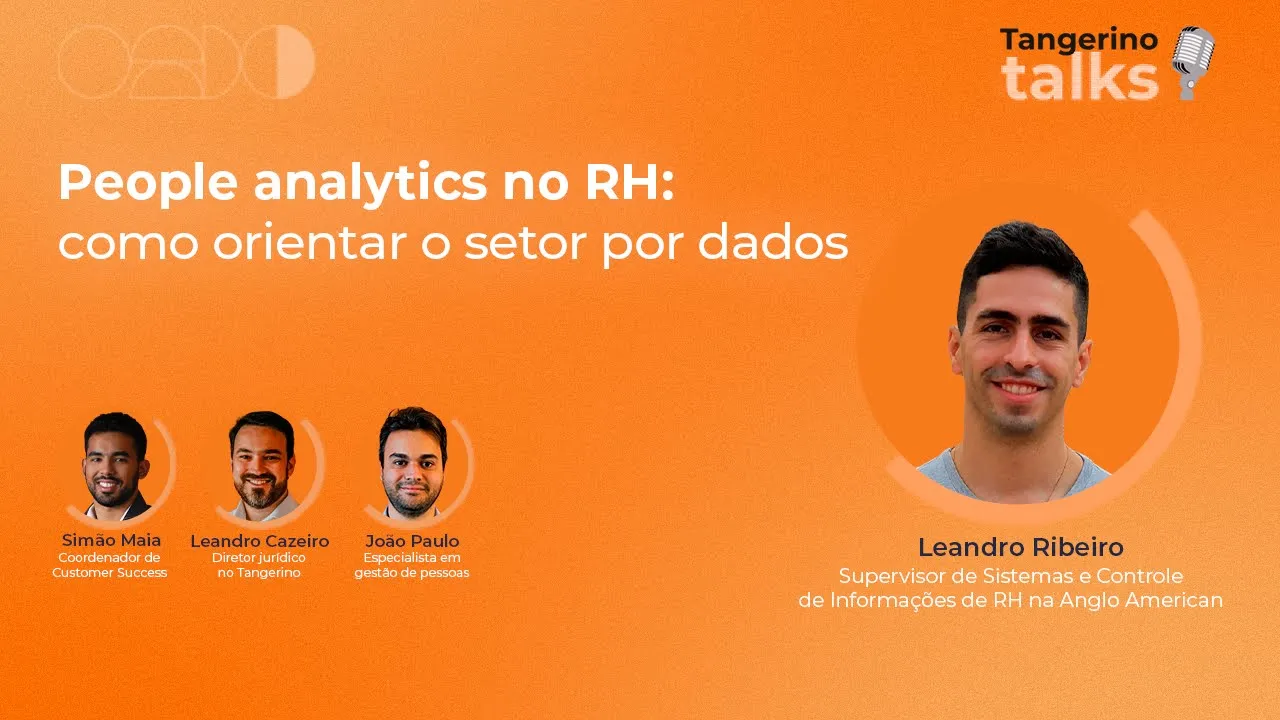 Tangerino talks

People analytics no RH: como orientar o setor por dados

Simão Maia
Coordenador de Customer Success

Leandro Cazeiro
Diretor jurídico no Tangerino

João Paulo
Especialista em gestão de pessoas

Leandro Ribeiro
Supervisor de Sistemas e Controle de Informações de RH na Anglo American